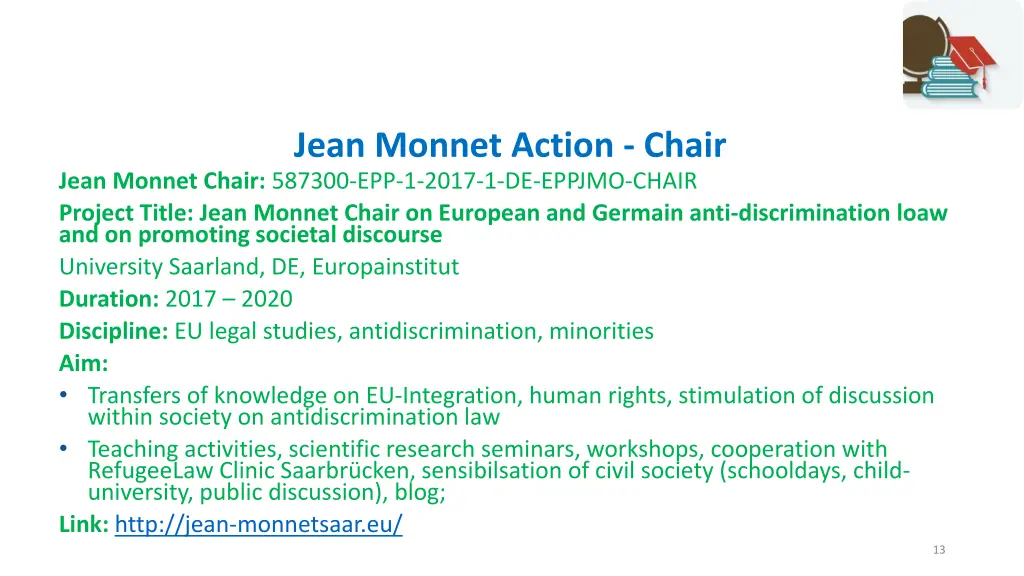 Jean Monnet Action - Chair

Jean Monnet Chair: 587300-EPP-1-2017-1-DE-EPPJMO-CHAIR

Project Title: Jean Monnet Chair on European and Germain anti-discrimination loaw and on promoting societal discourse

University Saarland, DE, Europainstitut

Duration: 2017 – 2020

Discipline: EU legal studies, antidiscrimination, minorities

Aim:

• Transfers of knowledge on EU-Integration, human rights, stimulation of discussion within society on antidiscrimination law

• Teaching activities, scientific research seminars, workshops, cooperation with RefugeeLaw Clinic Saarbrücken, sensibilsation of civil society (schooldays, child-university, public discussion), blog;

Link: http://jean-monnetsaar.eu/

13